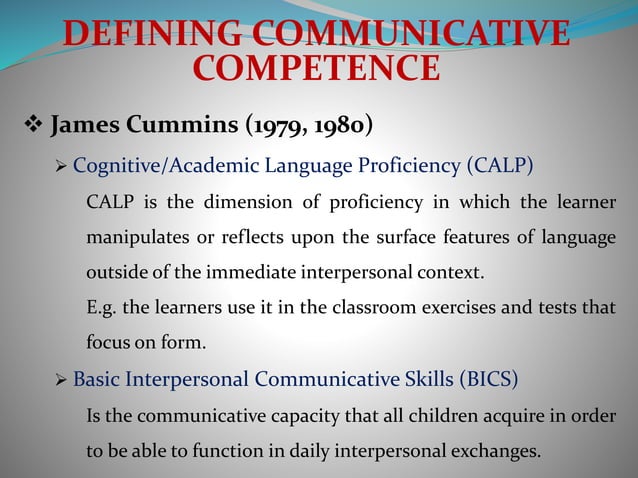 DEFINING COMMUNICATIVE COMPETENCE

❖ James Cummins (1979, 1980)

➢ Cognitive/Academic Language Proficiency (CALP)

CALP is the dimension of proficiency in which the learner manipulates or reflects upon the surface features of language outside of the immediate interpersonal context.

E.g. the learners use it in the classroom exercises and tests that focus on form.

➢ Basic Interpersonal Communicative Skills (BICS)

Is the communicative capacity that all children acquire in order to be able to function in daily interpersonal exchanges.